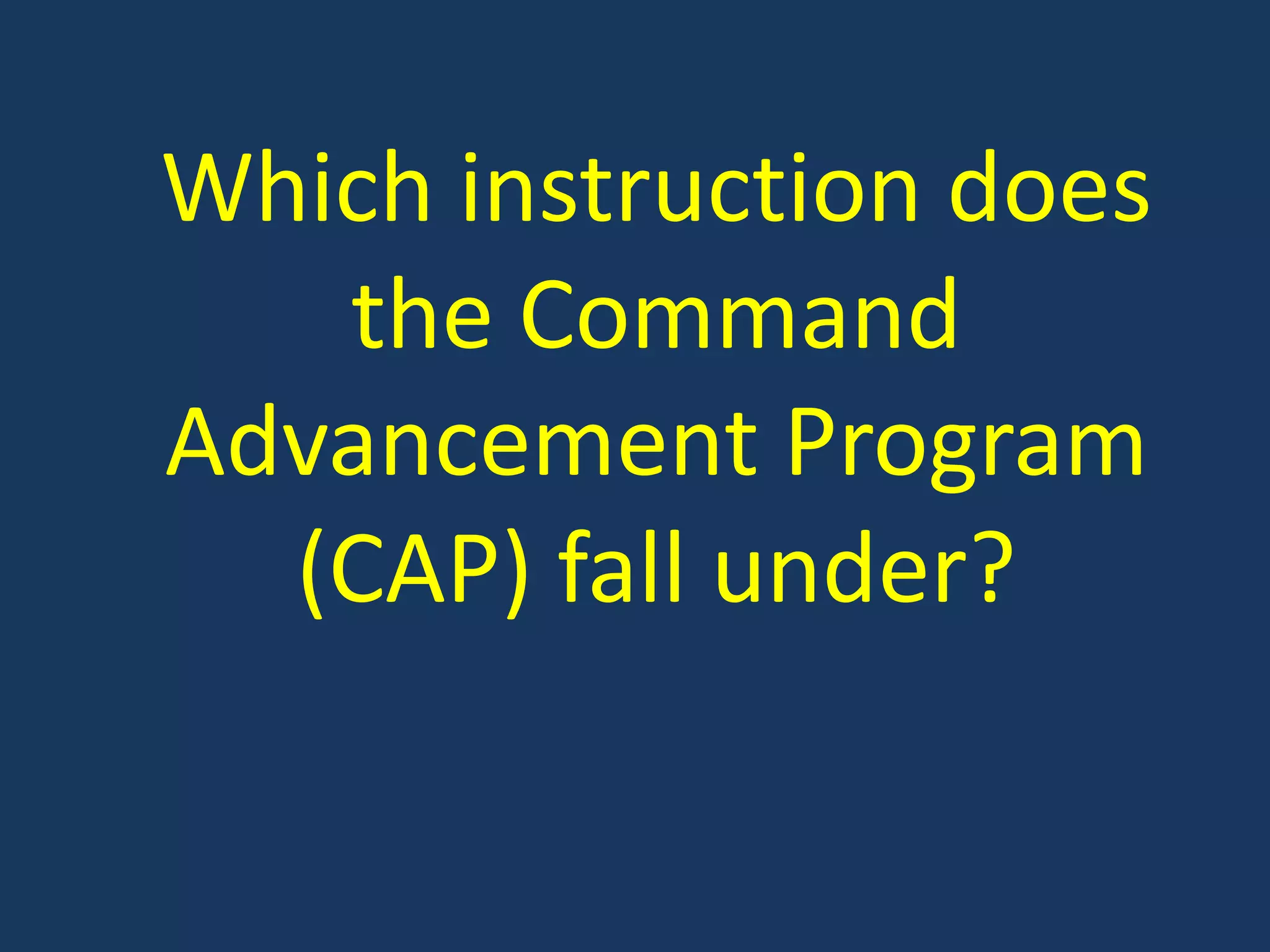 Which instruction does the Command Advancement Program (CAP) fall under?